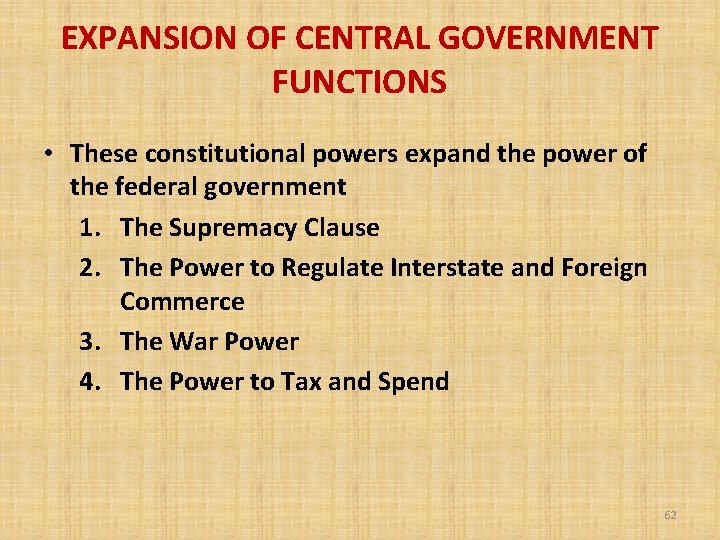 EXPANSION OF CENTRAL GOVERNMENT FUNCTIONS

• These constitutional powers expand the power of the federal government

1. The Supremacy Clause
2. The Power to Regulate Interstate and Foreign Commerce
3. The War Power
4. The Power to Tax and Spend

62